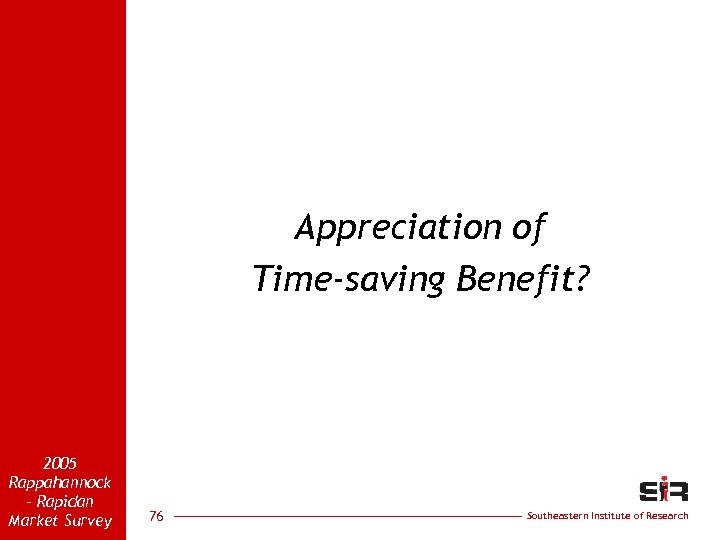 Appreciation of
Time-saving Benefit?

2005
Rappahannock
- Rapidan
Market Survey

76

SIR

Southeastern Institute of Research